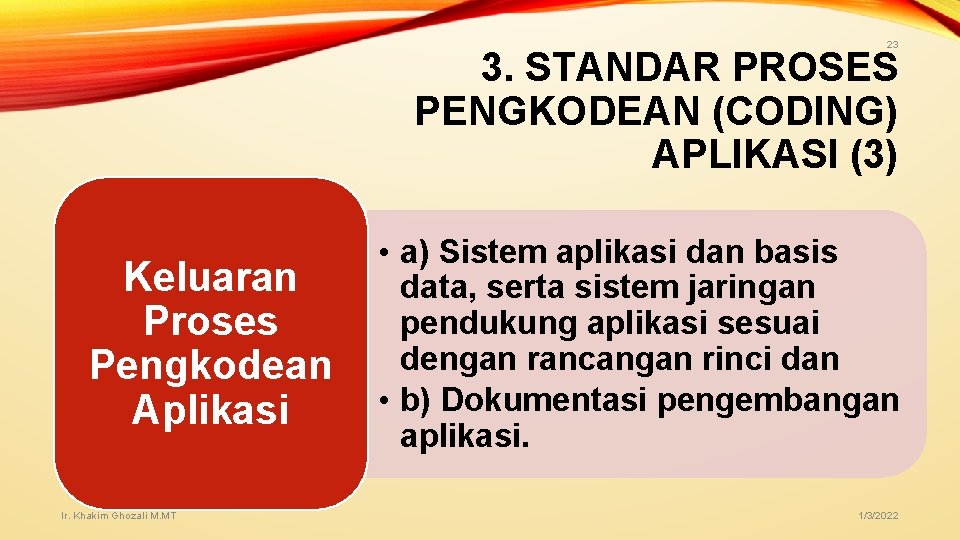 23

3. STANDAR PROSES PENGKODEAN (CODING) APLIKASI (3)

Keluaran Proses Pengkodean Aplikasi

• a) Sistem aplikasi dan basis data, serta sistem jaringan pendukung aplikasi sesuai dengan rancangan rinci dan
• b) Dokumentasi pengembangan aplikasi.

Ir. Khakim Ghozali M.MT

1/3/2022